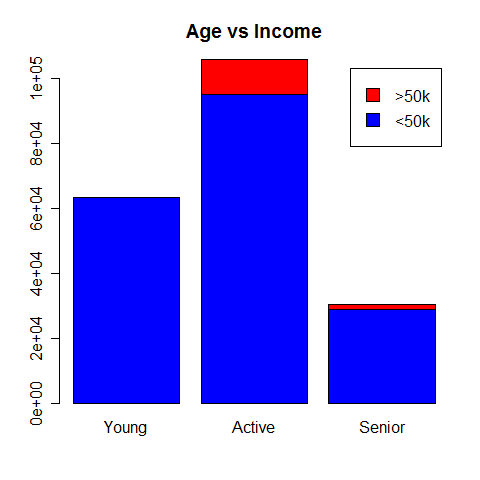 Age vs Income

>50k
<50k

1e+05
8e+04
6e+04
4e+04
2e+04
0e+00

Young
Active
Senior